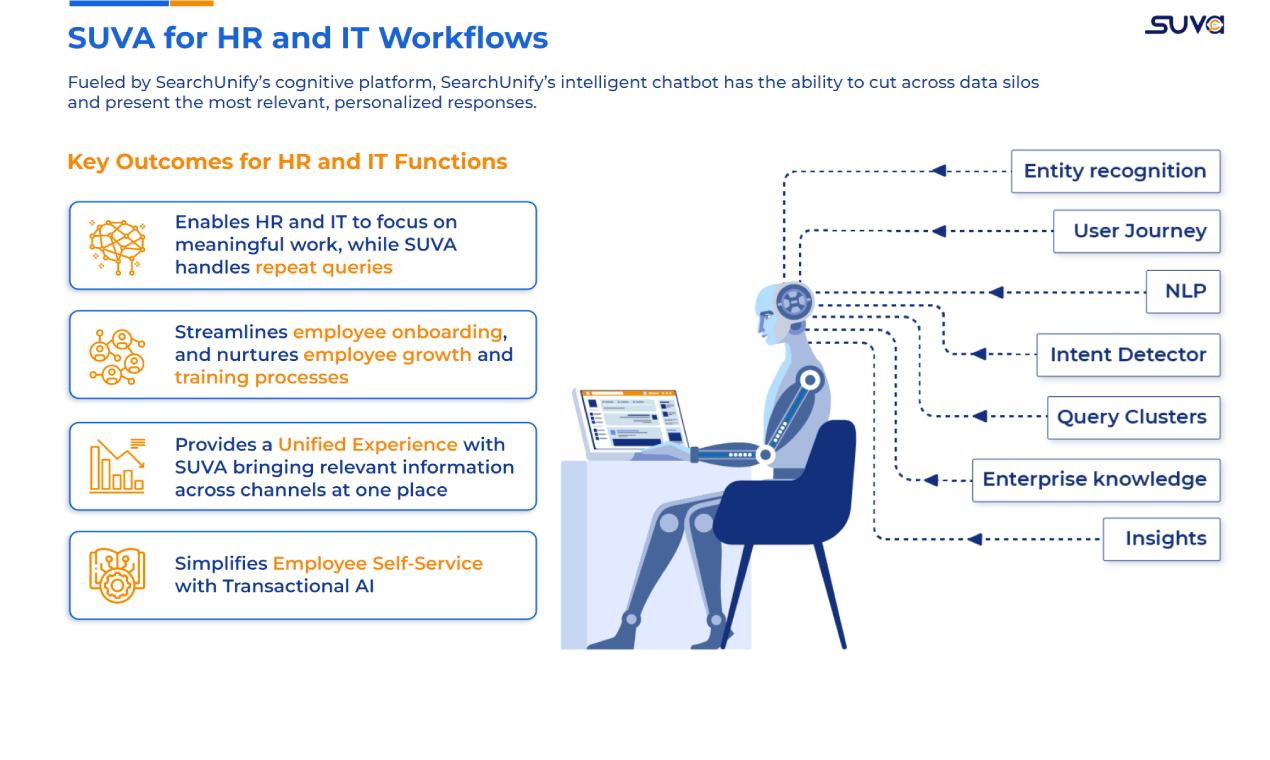 SUVA for HR and IT Workflows

SUVA

Fueled by SearchUnify's cognitive platform, SearchUnify's intelligent chatbot has the ability to cut across data silos and present the most relevant, personalized responses.

Key Outcomes for HR and IT Functions

Enables HR and IT to focus on meaningful work, while SUVA handles repeat queries

Streamlines employee onboarding, and nurtures employee growth and training processes

Provides a Unified Experience with SUVA bringing relevant information across channels at one place

Simplifies Employee Self-Service with Transactional AI

Entity recognition

User Journey

NLP

Intent Detector

Query Clusters

Enterprise knowledge

Insights